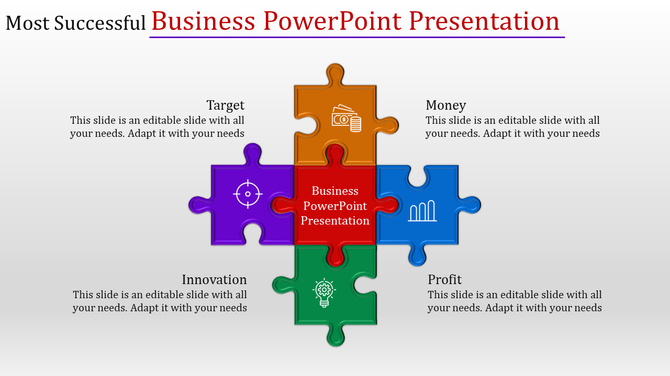 Most Successful Business PowerPoint Presentation

Target
This slide is an editable slide with all your needs. Adapt it with your needs

Money
This slide is an editable slide with all your needs. Adapt it with your needs

Business PowerPoint Presentation

Innovation
This slide is an editable slide with all your needs. Adapt it with your needs

Profit
This slide is an editable slide with all your needs. Adapt it with your needs